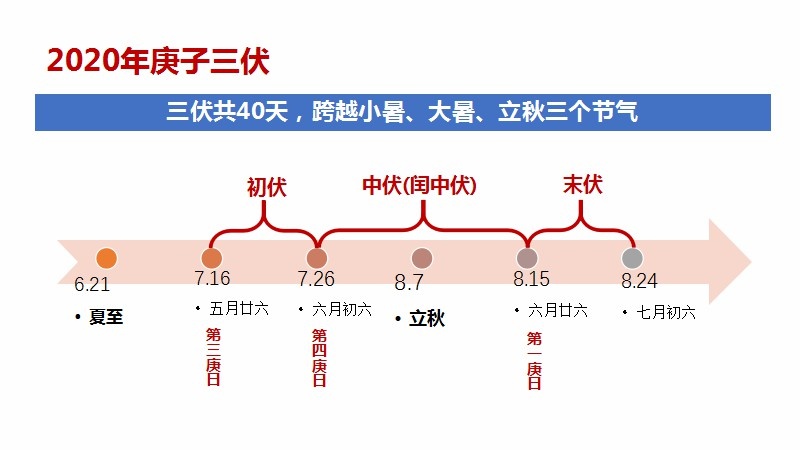 2020年庚子三伏

三伏共40天，跨越小暑、大暑、立秋三个节气

初伏

中伏(闰中伏)

末伏

6.21
• 夏至

7.16
• 五月廿六
第三庚日

7.26
• 六月初六
第四庚日

8.7
• 立秋

8.15
• 六月廿六
第一庚日

8.24
• 七月初六